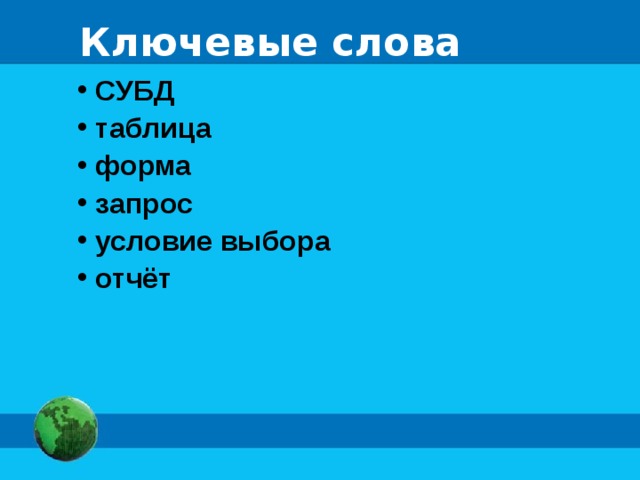 Ключевые слова

• СУБД
• таблица
• форма
• запрос
• условие выбора
• отчёт